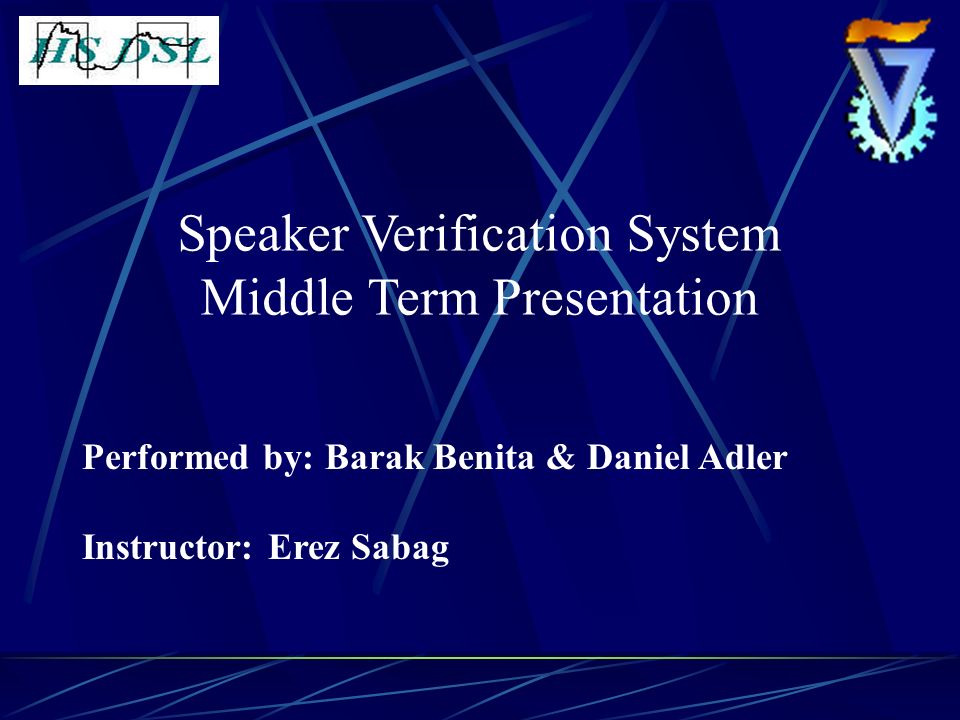 HS DSL

Speaker Verification System
Middle Term Presentation

Performed by: Barak Benita & Daniel Adler

Instructor: Erez Sabag